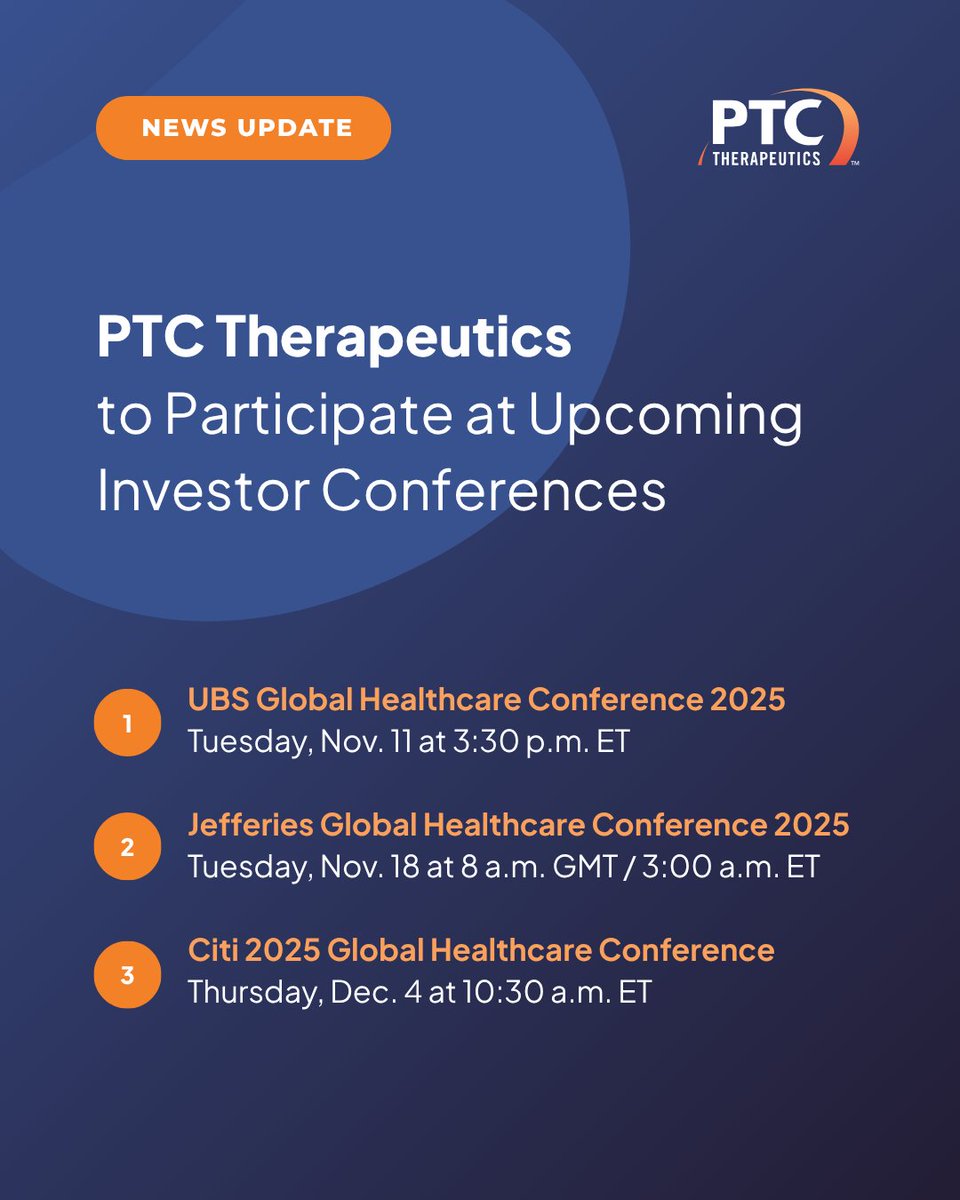 NEWS UPDATE

PTC THERAPEUTICS™

PTC Therapeutics to Participate at Upcoming Investor Conferences

1 UBS Global Healthcare Conference 2025
Tuesday, Nov. 11 at 3:30 p.m. ET

2 Jefferies Global Healthcare Conference 2025
Tuesday, Nov. 18 at 8 a.m. GMT / 3:00 a.m. ET

3 Citi 2025 Global Healthcare Conference
Thursday, Dec. 4 at 10:30 a.m. ET